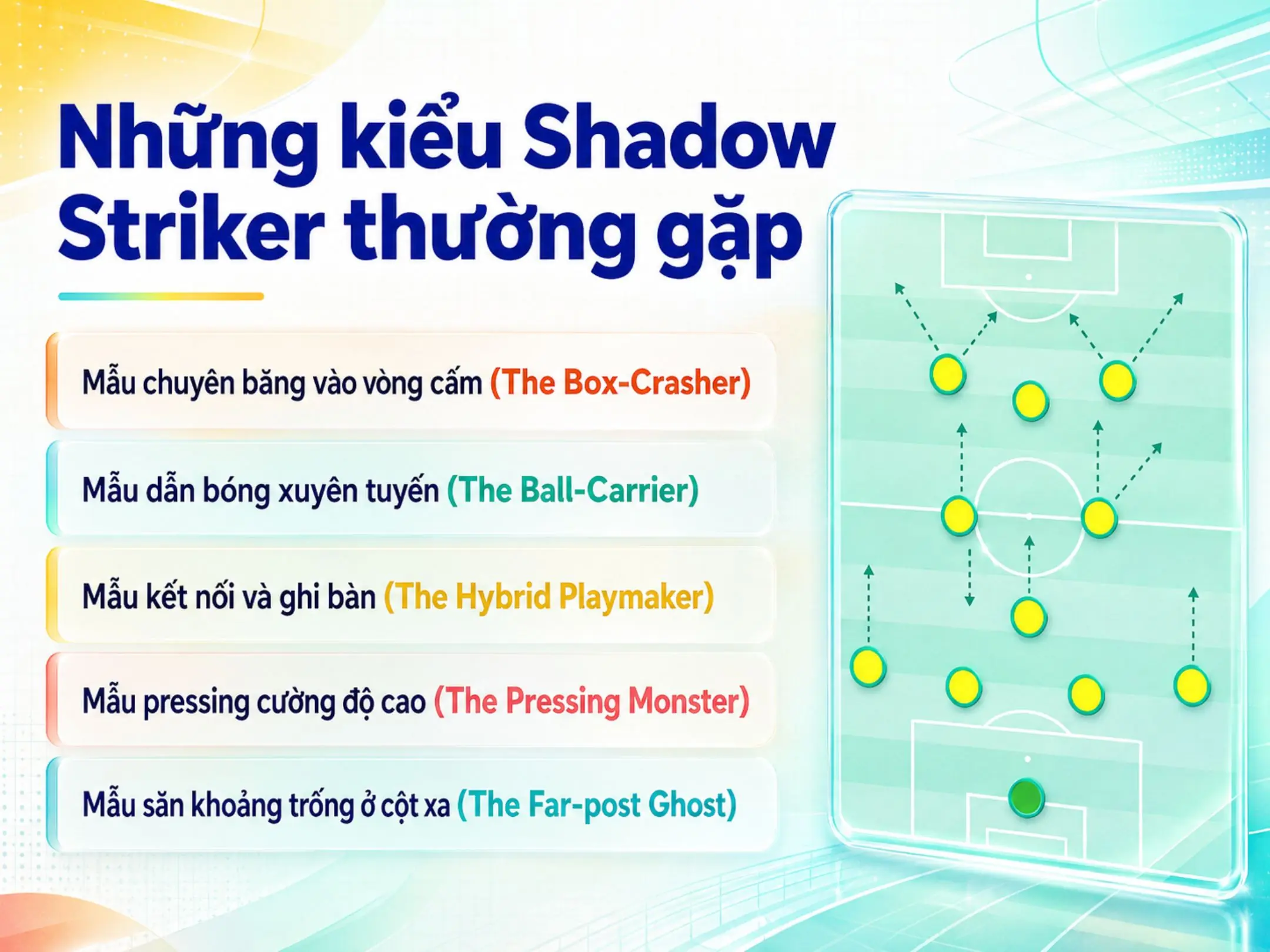 Những kiểu Shadow Striker thường gặp

Mẫu chuyên băng vào vòng cấm (The Box-Crasher)

Mẫu dẫn bóng xuyên tuyến (The Ball-Carrier)

Mẫu kết nối và ghi bàn (The Hybrid Playmaker)

Mẫu pressing cường độ cao (The Pressing Monster)

Mẫu săn khoảng trống ở cột xa (The Far-post Ghost)